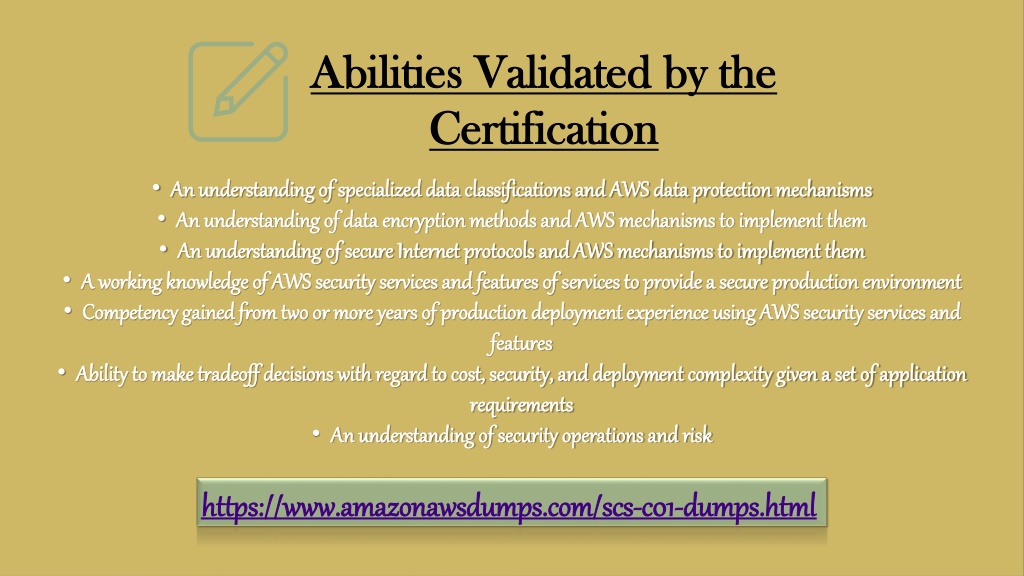 Abilities Validated by the Certification

• An understanding of specialized data classifications and AWS data protection mechanisms
• An understanding of data encryption methods and AWS mechanisms to implement them
• An understanding of secure Internet protocols and AWS mechanisms to implement them
• A working knowledge of AWS security services and features of services to provide a secure production environment
• Competency gained from two or more years of production deployment experience using AWS security services and features
• Ability to make tradeoff decisions with regard to cost, security, and deployment complexity given a set of application requirements
• An understanding of security operations and risk

https://www.amazonawsdumps.com/scs-c01-dumps.html